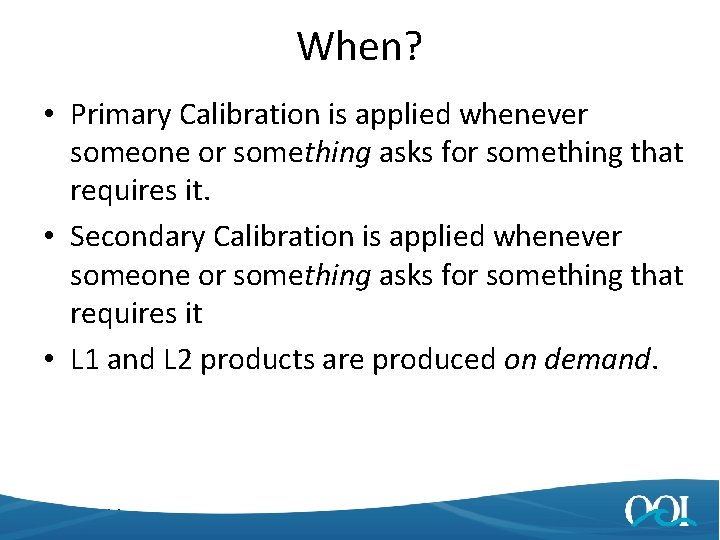 When?

• Primary Calibration is applied whenever someone or something asks for something that requires it.

• Secondary Calibration is applied whenever someone or something asks for something that requires it

• L1 and L2 products are produced on demand.

OOI